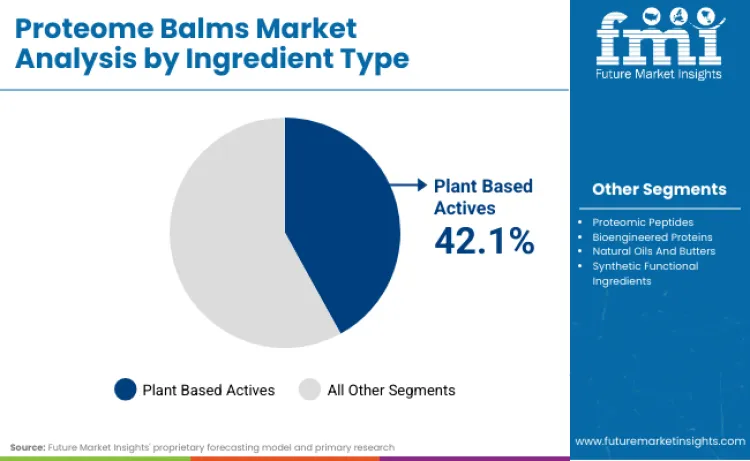 Proteome Balms Market Analysis by Ingredient Type

fmi
Future Market Insights

Plant Based Actives
42.1%

Other Segments

- Proteomic Peptides
- Bioengineered Proteins
- Natural Oils And Butters
- Synthetic Functional Ingredients

Plant Based Actives   All Other Segments

Source: Future Market Insights' proprietary forecasting model and primary research

www.futuremarketinsights.com